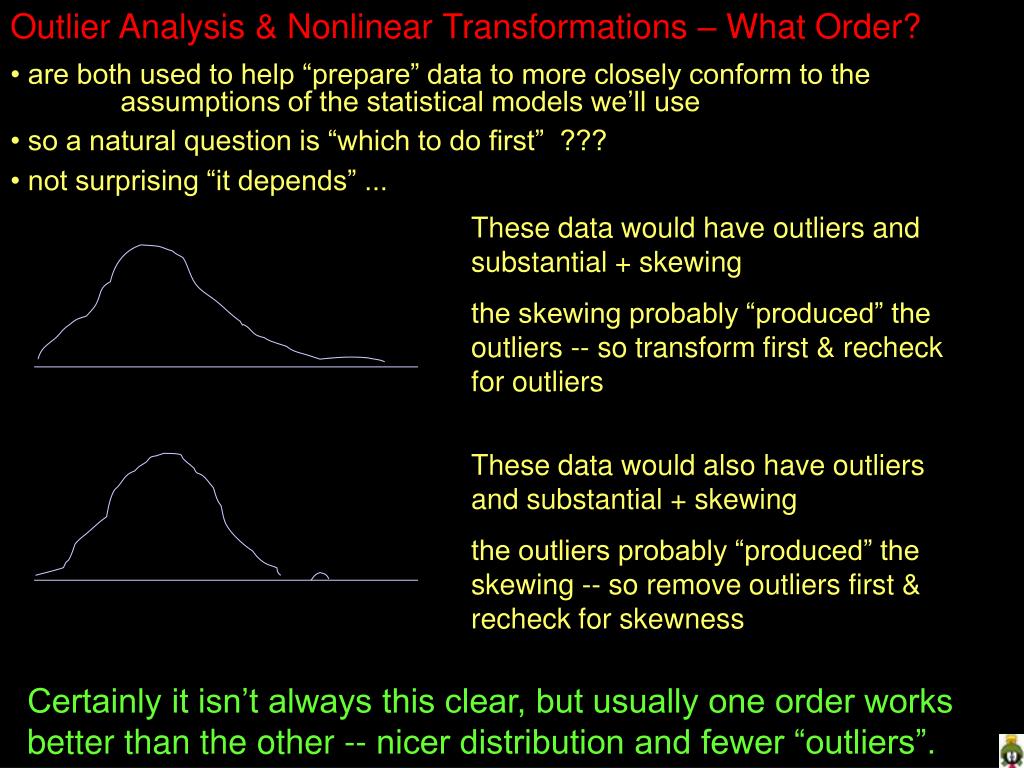 Outlier Analysis & Nonlinear Transformations – What Order?

• are both used to help “prepare” data to more closely conform to the assumptions of the statistical models we’ll use

• so a natural question is “which to do first” ???

• not surprising “it depends” ...

These data would have outliers and substantial + skewing

the skewing probably “produced” the outliers -- so transform first & recheck for outliers

These data would also have outliers and substantial + skewing

the outliers probably “produced” the skewing -- so remove outliers first & recheck for skewness

Certainly it isn’t always this clear, but usually one order works better than the other -- nicer distribution and fewer “outliers”.